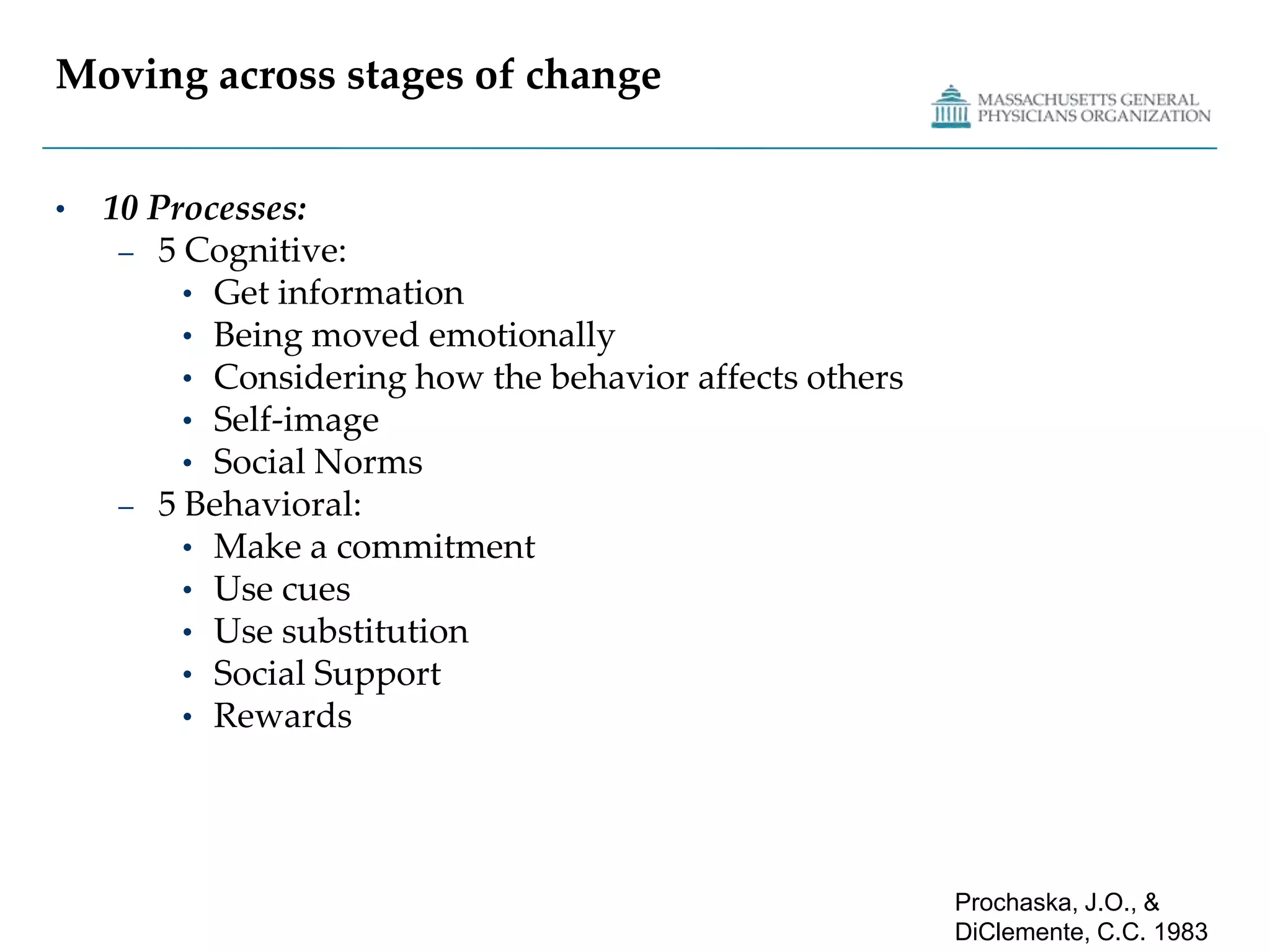 Moving across stages of change

MASSACHUSETTS GENERAL
PHYSICIANS ORGANIZATION

• 10 Processes:
– 5 Cognitive:
• Get information
• Being moved emotionally
• Considering how the behavior affects others
• Self-image
• Social Norms
– 5 Behavioral:
• Make a commitment
• Use cues
• Use substitution
• Social Support
• Rewards

Prochaska, J.O., & DiClemente, C.C. 1983